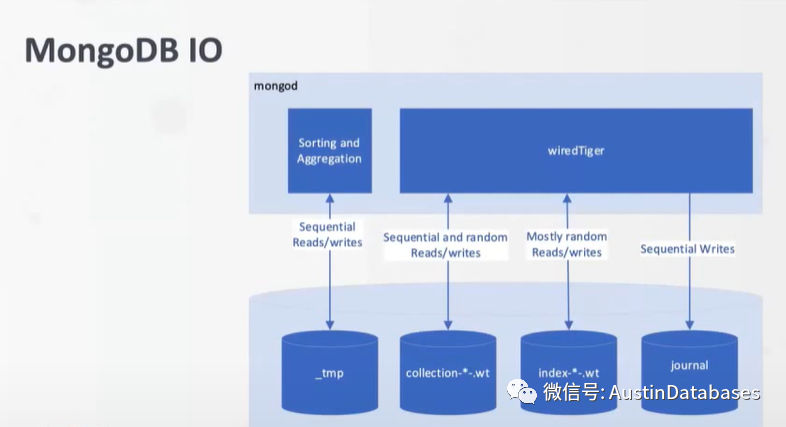 MongoDB IO

mongod

Sorting and Aggregation

wiredTiger

Sequential Reads/writes

Sequential and random Reads/writes

Mostly random Reads/writes

Sequential Writes

_tmp

collection-*-.wt

index-*-.wt

journal

微信号: AustinDatabases